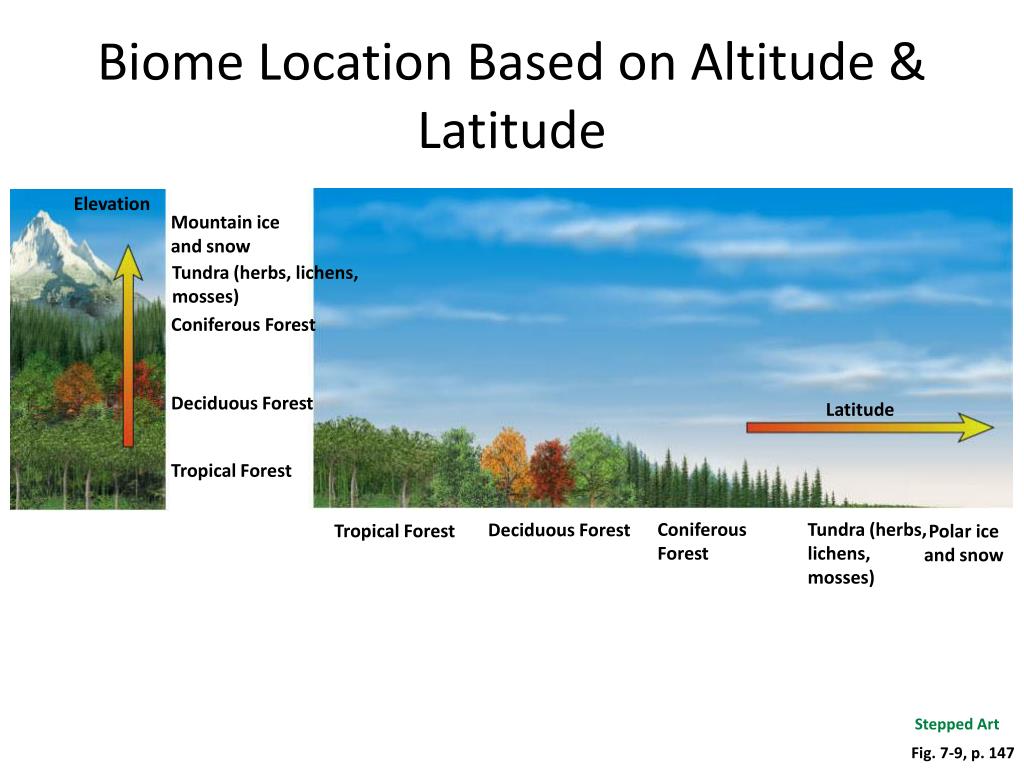 Biome Location Based on Altitude & Latitude

Elevation

Mountain ice and snow

Tundra (herbs, lichens, mosses)

Coniferous Forest

Deciduous Forest

Tropical Forest

Latitude

Tropical Forest

Deciduous Forest

Coniferous Forest

Tundra (herbs, lichens, mosses)

Polar ice and snow

Stepped Art

Fig. 7-9, p. 147